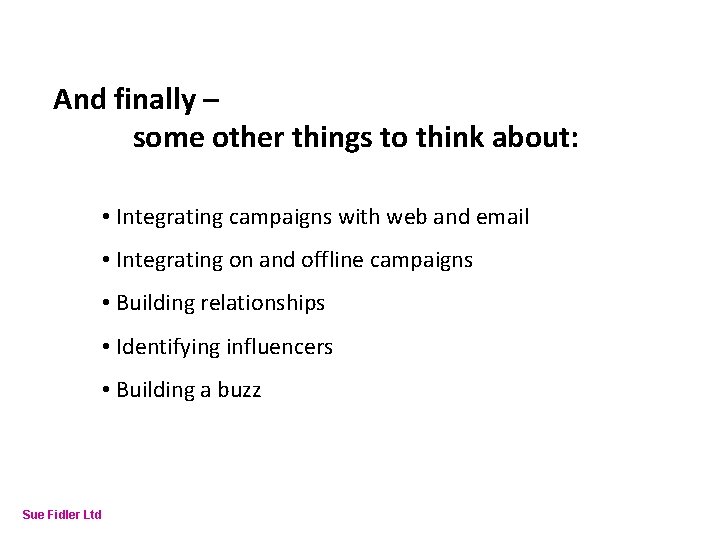 And finally –
some other things to think about:

• Integrating campaigns with web and email

• Integrating on and offline campaigns

• Building relationships

• Identifying influencers

• Building a buzz

Sue Fidler Ltd